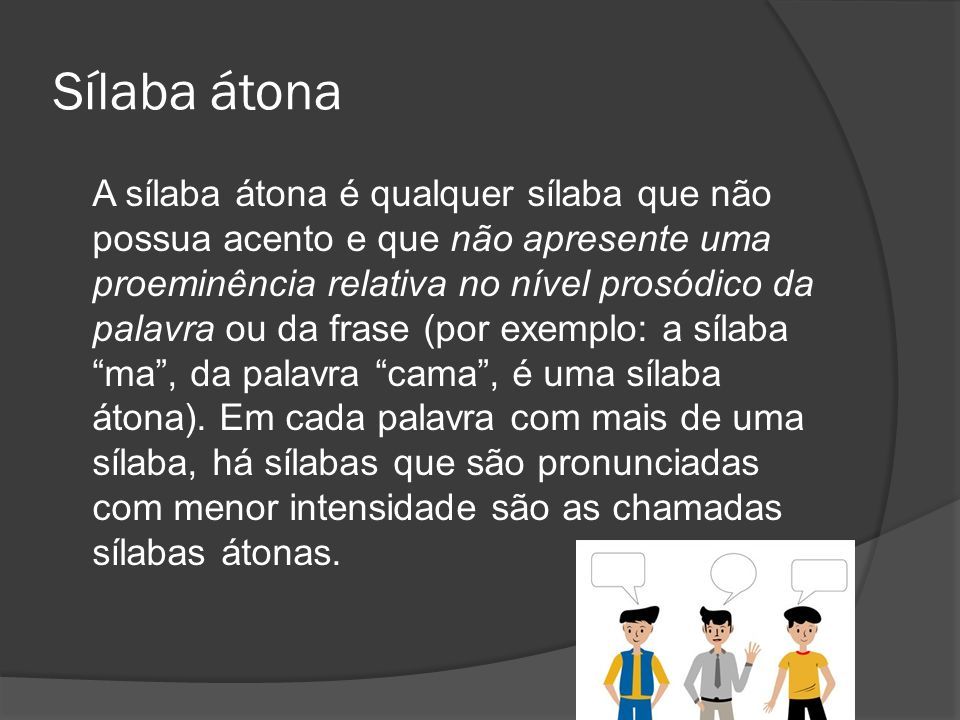 Sílaba átona

A sílaba átona é qualquer sílaba que não possua acento e que não apresente uma proeminência relativa no nível prosódico da palavra ou da frase (por exemplo: a sílaba “ma”, da palavra “cama”, é uma sílaba átona). Em cada palavra com mais de uma sílaba, há sílabas que são pronunciadas com menor intensidade são as chamadas sílabas átonas.